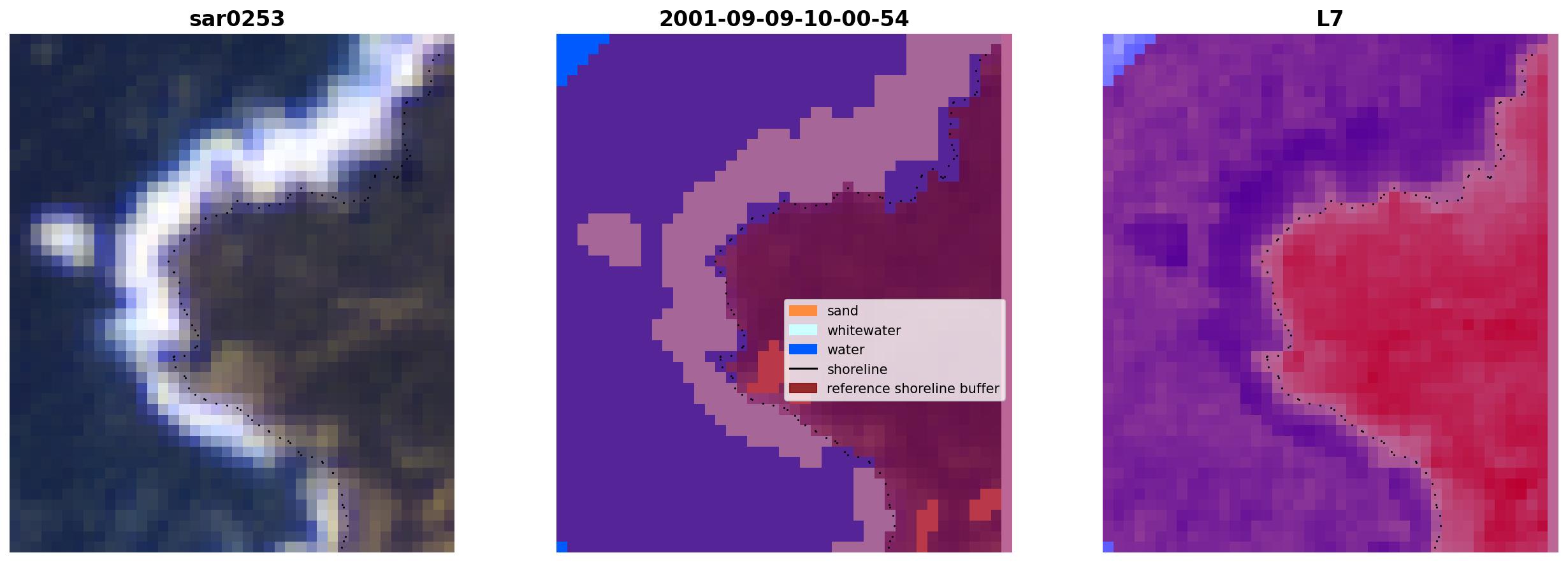 sar0253

2001-09-09-10-00-54

sand
whitewater
water
shoreline
reference shoreline buffer

L7